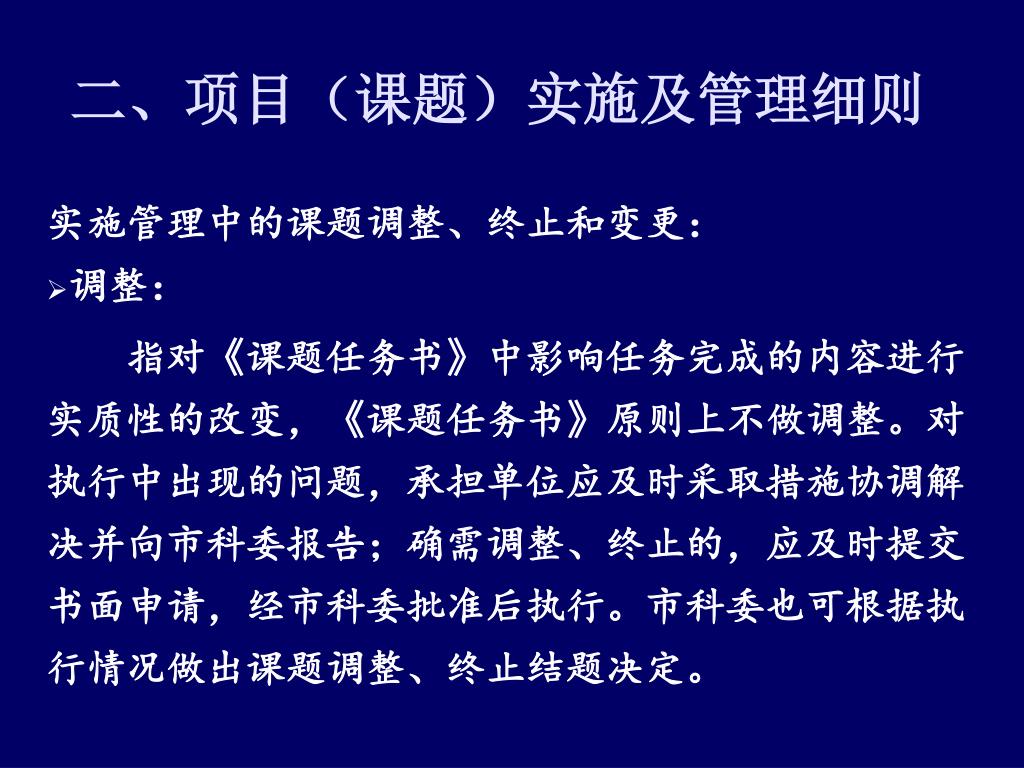 二、项目（课题）实施及管理细则

实施管理中的课题调整、终止和变更：

➢调整：

指对《课题任务书》中影响任务完成的内容进行实质性的改变，《课题任务书》原则上不做调整。对执行中出现的问题，承担单位应及时采取措施协调解决并向市科委报告；确需调整、终止的，应及时提交书面申请，经市科委批准后执行。市科委也可根据执行情况做出课题调整、终止结题决定。